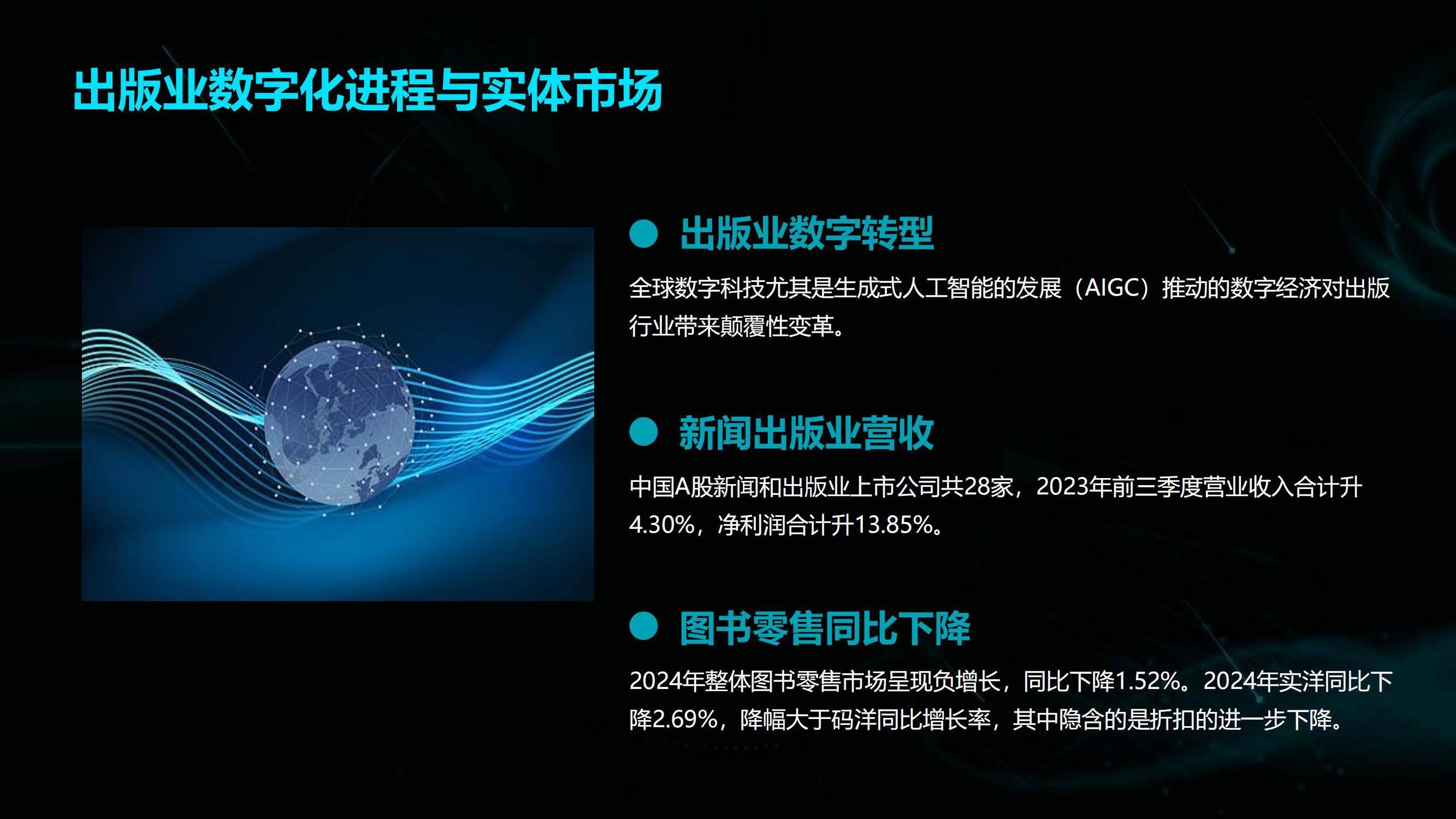 出版业数字化进程与实体市场

出版业数字转型

全球数字科技尤其是生成式人工智能的发展（AIGC）推动的数字经济对出版行业带来颠覆性变革。

新闻出版业营收

中国A股新闻和出版业上市公司共28家，2023年前三季度营业收入合计升4.30%，净利润合计升13.85%。

图书零售同比下降

2024年整体图书零售市场呈现负增长，同比下降1.52%。2024年实洋同比下降2.69%，降幅大于码洋同比增长率，其中隐含的是折扣的进一步下降。